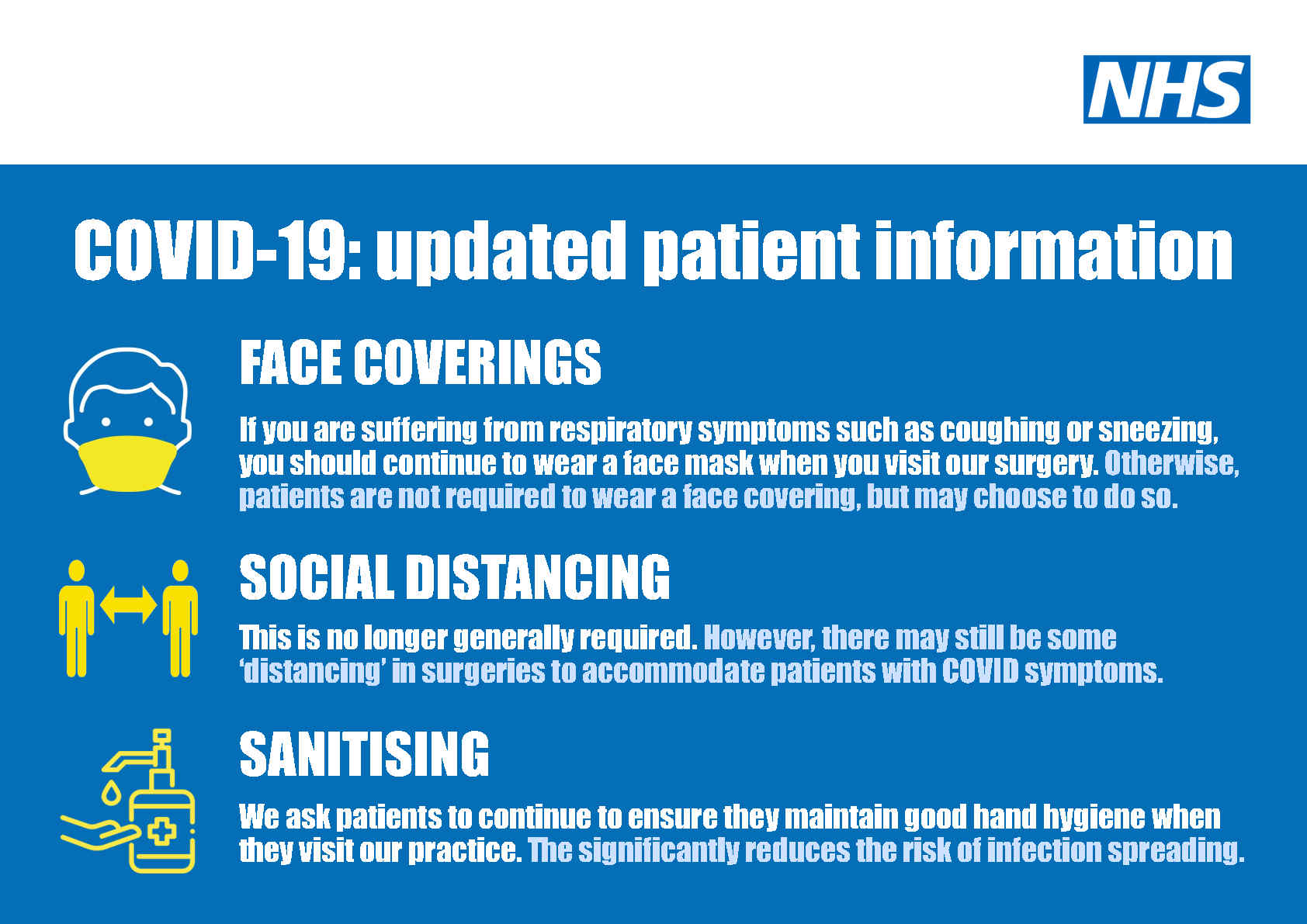 NHS

COVID-19: updated patient information

FACE COVERINGS

If you are suffering from respiratory symptoms such as coughing or sneezing, you should continue to wear a face mask when you visit our surgery. Otherwise, patients are not required to wear a face covering, but may choose to do so.

SOCIAL DISTANCING

This is no longer generally required. However, there may still be some 'distancing' in surgeries to accommodate patients with COVID symptoms.

SANITISING

We ask patients to continue to ensure they maintain good hand hygiene when they visit our practice. The significantly reduces the risk of infection spreading.